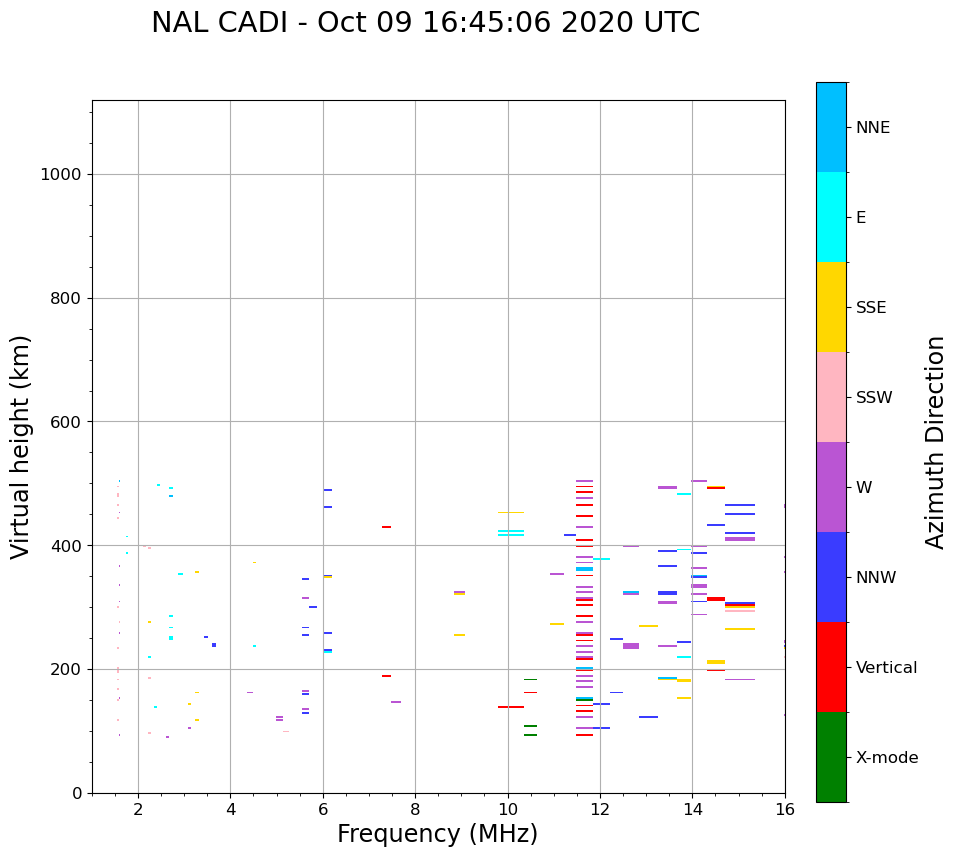 NAL CADI - Oct 09 16:45:06 2020 UTC

Virtual height (km)

1000
800
600
400
200
0

2
4
6
8
10
12
14
16

Frequency (MHz)

NNE
E
SSE
SSW
W
NNW
Vertical
X-mode

Azimuth Direction